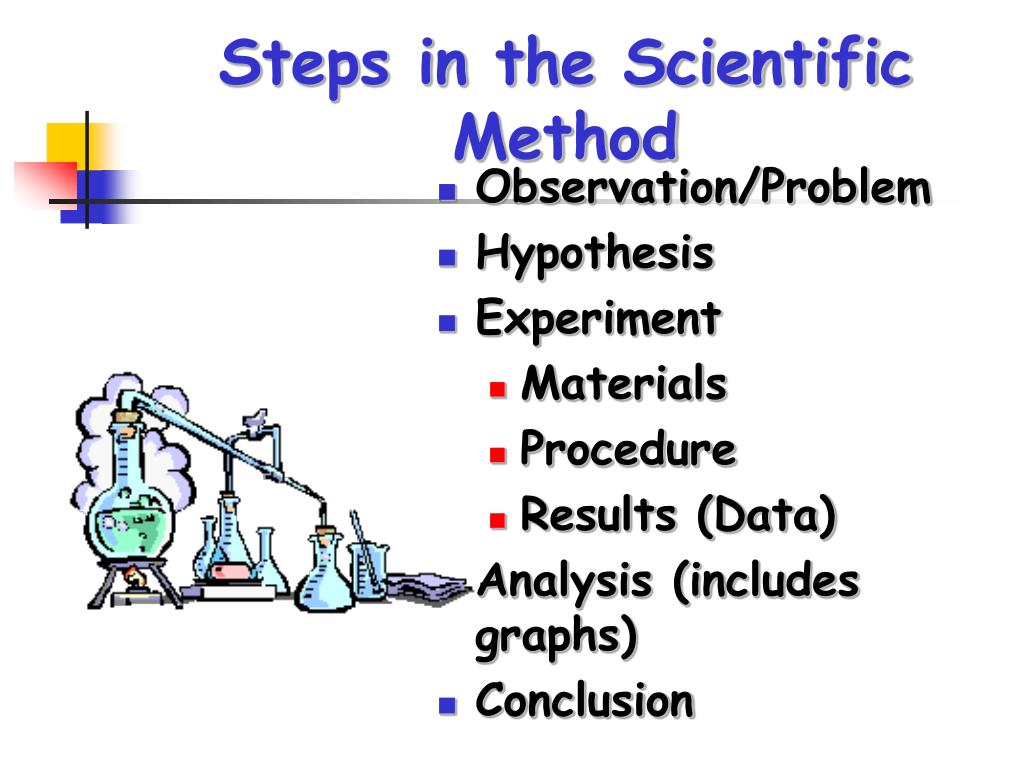 Steps in the Scientific Method

- Observation/Problem
- Hypothesis
- Experiment
  - Materials
  - Procedure
  - Results (Data)
- Analysis (includes graphs)
- Conclusion